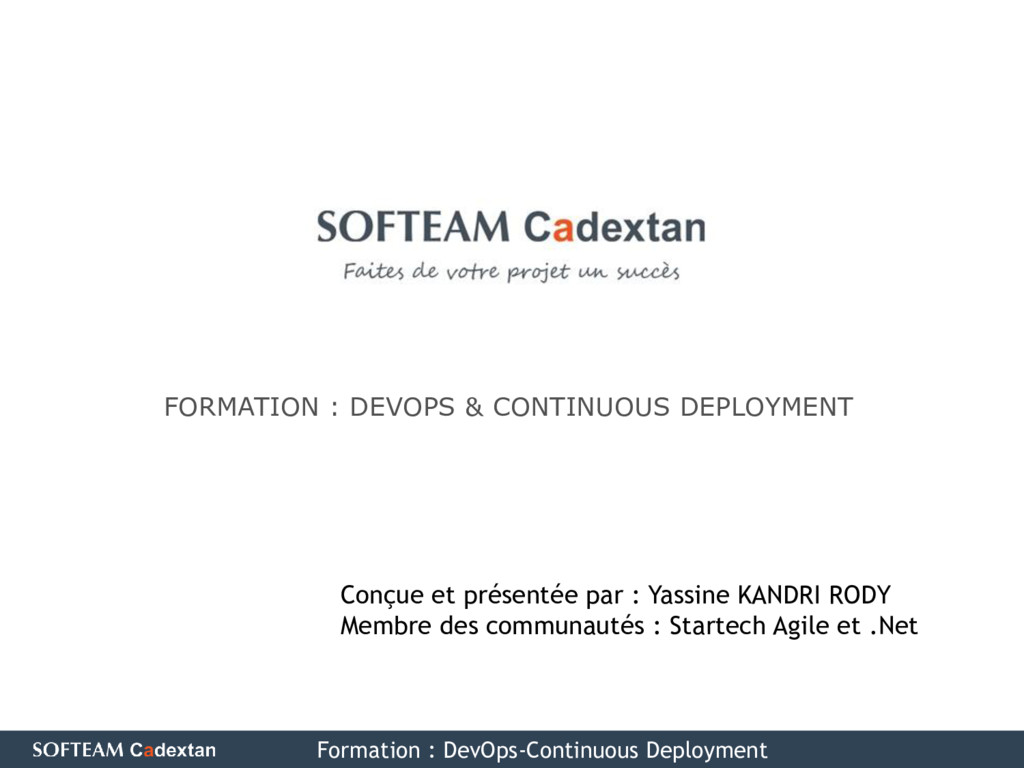 SOFTEAM Cadextan
Faites de votre projet un succès

FORMATION : DEVOPS & CONTINUOUS DEPLOYMENT

Conçue et présentée par : Yassine KANDRI RODY
Membre des communautés : Startech Agile et .Net

SOFTEAM Cadextan
Formation : DevOps-Continuous Deployment